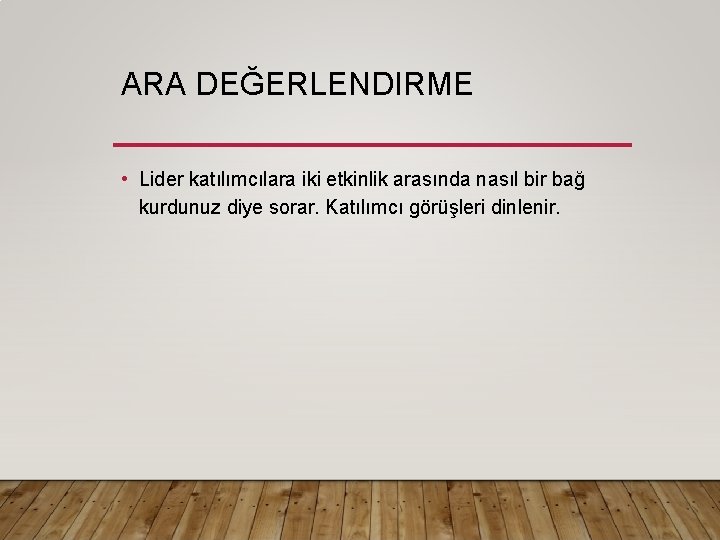 ARA DEĞERLENDIRME

• Lider katılımcılara iki etkinlik arasında nasıl bir bağ kurdunuz diye sorar. Katılımcı görüşleri dinlenir.